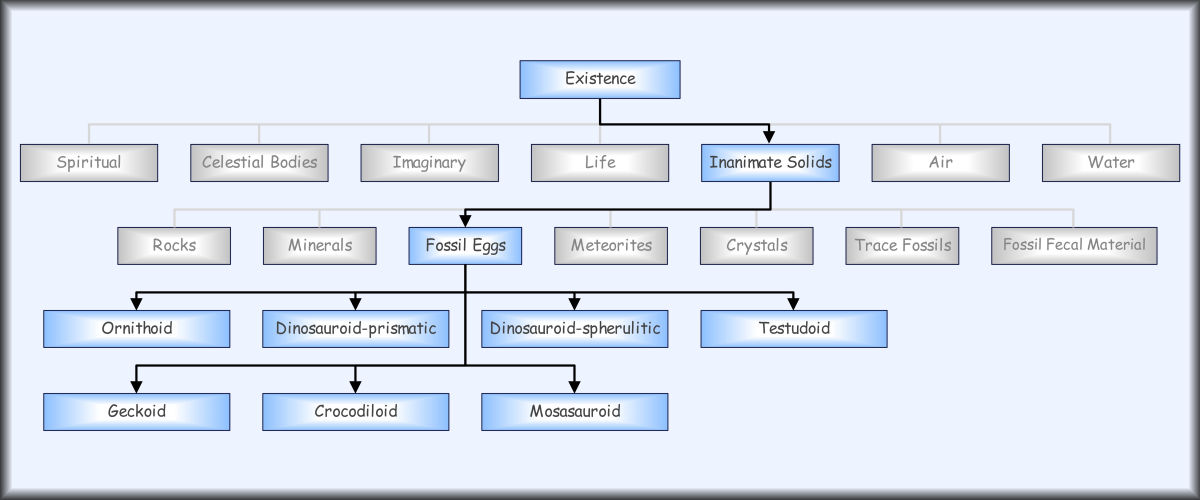 Existence

Spiritual
Celestial Bodies
Imaginary
Life
Inanimate Solids
Air
Water

Rocks
Minerals
Fossil Eggs
Meteorites
Crystals
Trace Fossils
Fossil Fecal Material

Ornithoid
Dinosauroid-prismatic
Dinosauroid-spherulitic
Testudoid

Geckoid
Crocodiloid
Mosasauroid